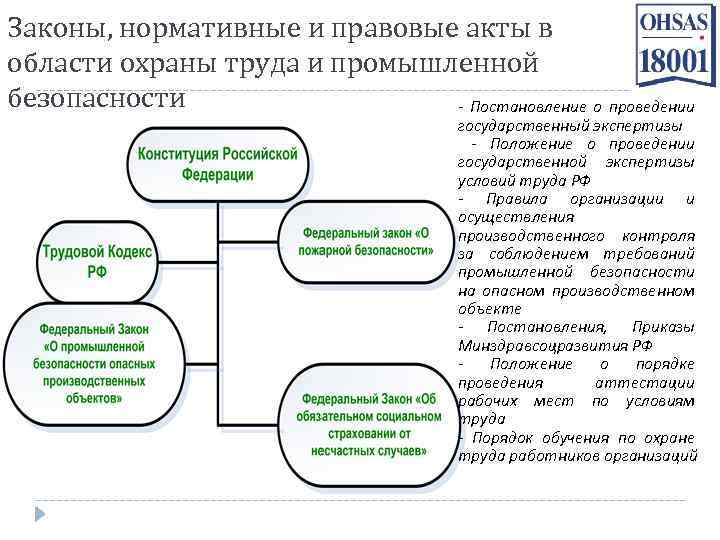 Законы, нормативные и правовые акты в области охраны труда и промышленной безопасности

OHSAS 18001

Конституция Российской Федерации

Трудовой Кодекс РФ

Федеральный закон «О пожарной безопасности»

Федеральный Закон «О промышленной безопасности опасных производственных объектов»

Федеральный Закон «Об обязательном социальном страховании от несчастных случаев»

- Постановление о проведении государственный экспертизы
- Положение о проведении государственной экспертизы условий труда РФ
- Правила организации и осуществления производственного контроля за соблюдением требований промышленной безопасности на опасном производственном объекте
- Постановления, Приказы Минздравсоцразвития РФ
- Положение о порядке проведения аттестации рабочих мест по условиям труда
- Порядок обучения по охране труда работников организаций